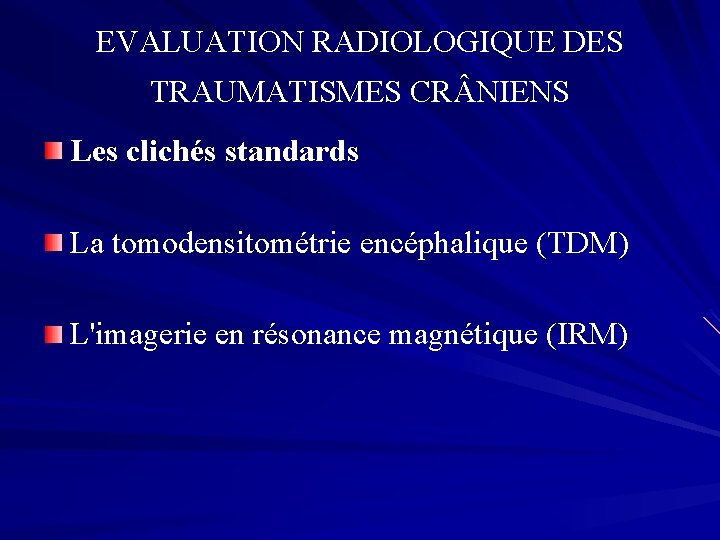 EVALUATION RADIOLOGIQUE DES TRAUMATISMES CRÂNIENS

Les clichés standards

La tomodensitométrie encéphalique (TDM)

L'imagerie en résonance magnétique (IRM)